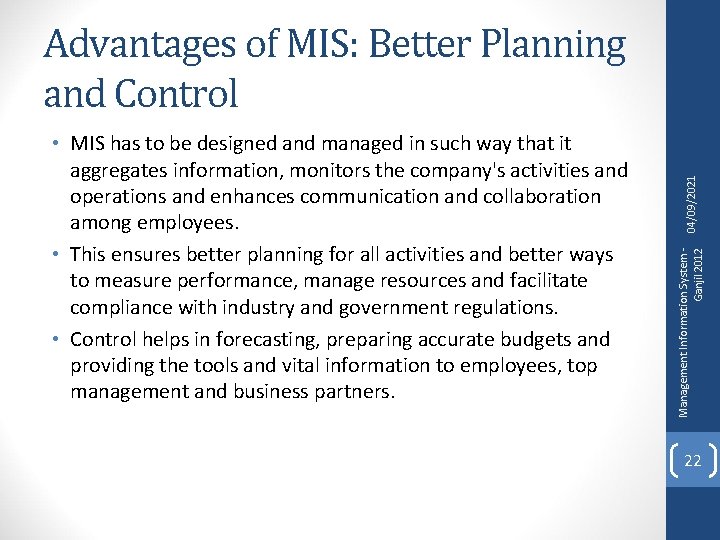 Advantages of MIS: Better Planning and Control

• MIS has to be designed and managed in such way that it aggregates information, monitors the company's activities and operations and enhances communication and collaboration among employees.
• This ensures better planning for all activities and better ways to measure performance, manage resources and facilitate compliance with industry and government regulations.
• Control helps in forecasting, preparing accurate budgets and providing the tools and vital information to employees, top management and business partners.

04/09/2021

Management Information System - Ganjil 2012

22